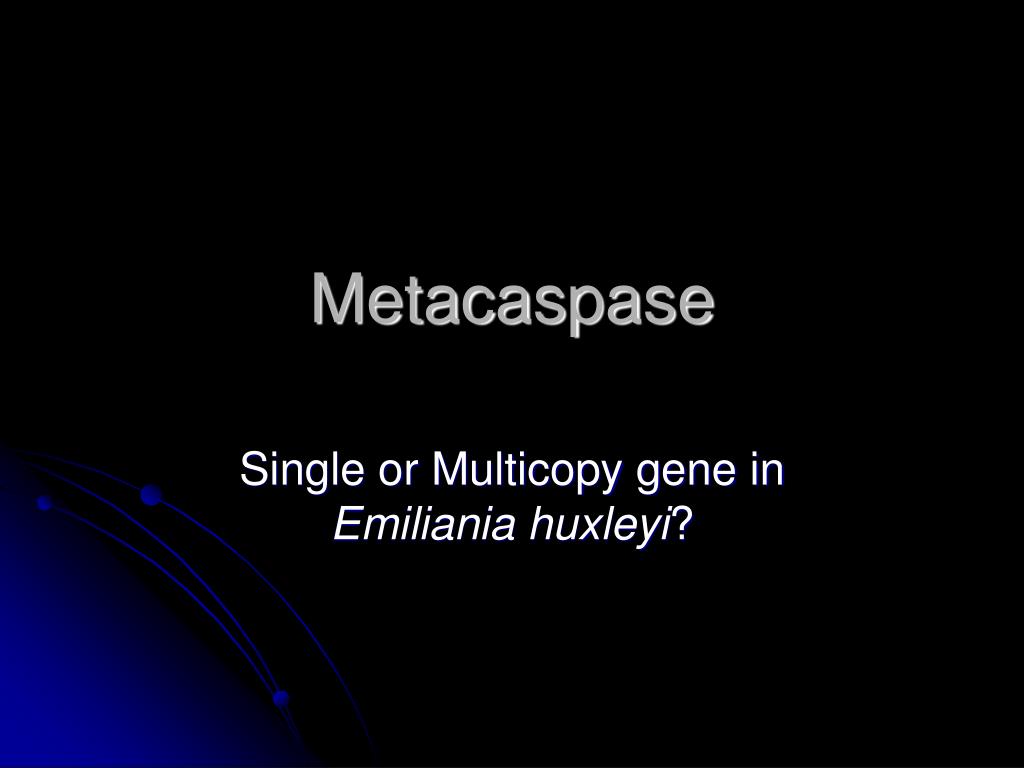 Metacaspase

Single or Multicopy gene in Emiliania huxleyi?